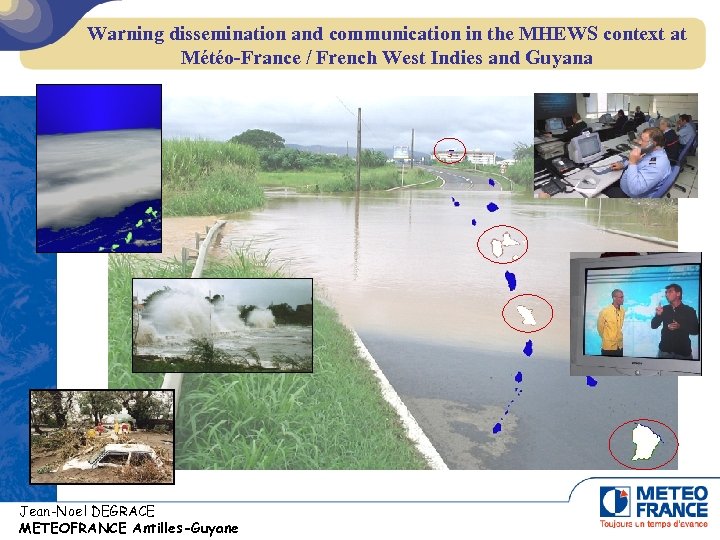 Warning dissemination and communication in the MHEWS context at Météo-France / French West Indies and Guyana

Jean-Noel DEGRACE
METEOFRANCE Antilles-Guyane

METEO FRANCE
Toujours un temps d'avance